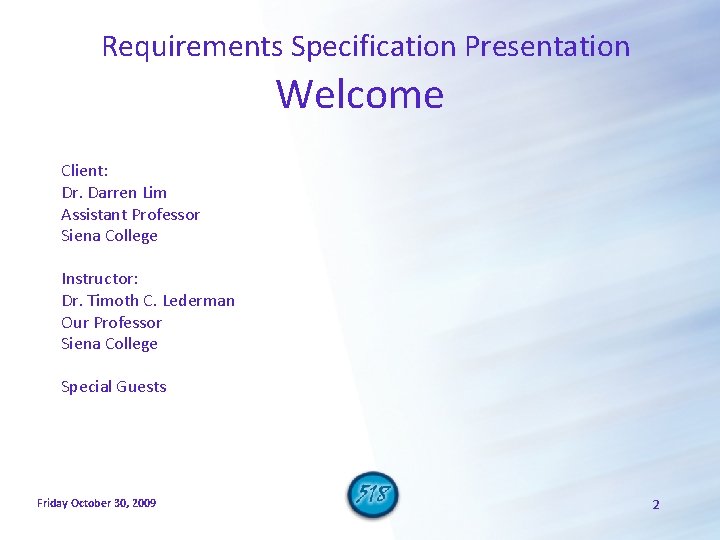 Requirements Specification Presentation

Welcome

Client:
Dr. Darren Lim
Assistant Professor
Siena College

Instructor:
Dr. Timoth C. Lederman
Our Professor
Siena College

Special Guests

Friday October 30, 2009

518

2